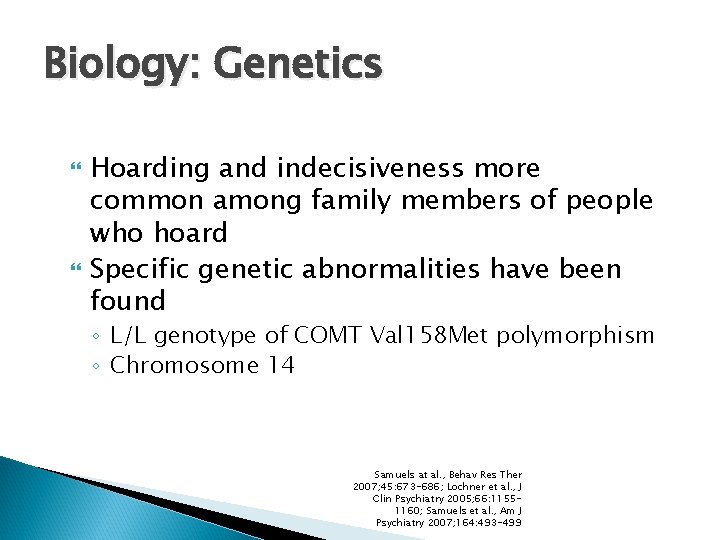 Biology: Genetics

Hoarding and indecisiveness more common among family members of people who hoard

Specific genetic abnormalities have been found

◦ L/L genotype of COMT Val158Met polymorphism
◦ Chromosome 14

Samuels at al., Behav Res Ther 2007;45:673-686; Lochner et al., J Clin Psychiatry 2005;66:1155-1160; Samuels et al., Am J Psychiatry 2007;164:493-499